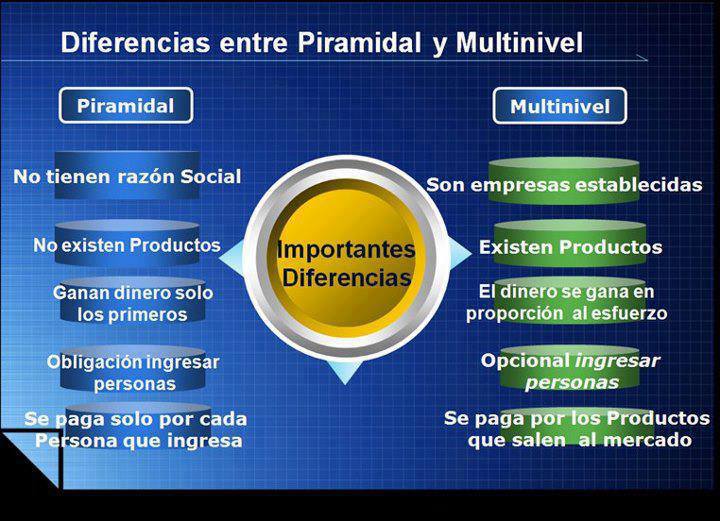 Diferencias entre Piramidal y Multinivel

Piramidal

No tienen razón Social

No existen Productos

Ganan dinero solo los primeros

Obligación ingresar personas

Se paga solo por cada Persona que ingresa

Importantes Diferencias

Multinivel

Son empresas establecidas

Existen Productos

El dinero se gana en proporción al esfuerzo

Opcional ingresar personas

Se paga por los Productos que salen al mercado